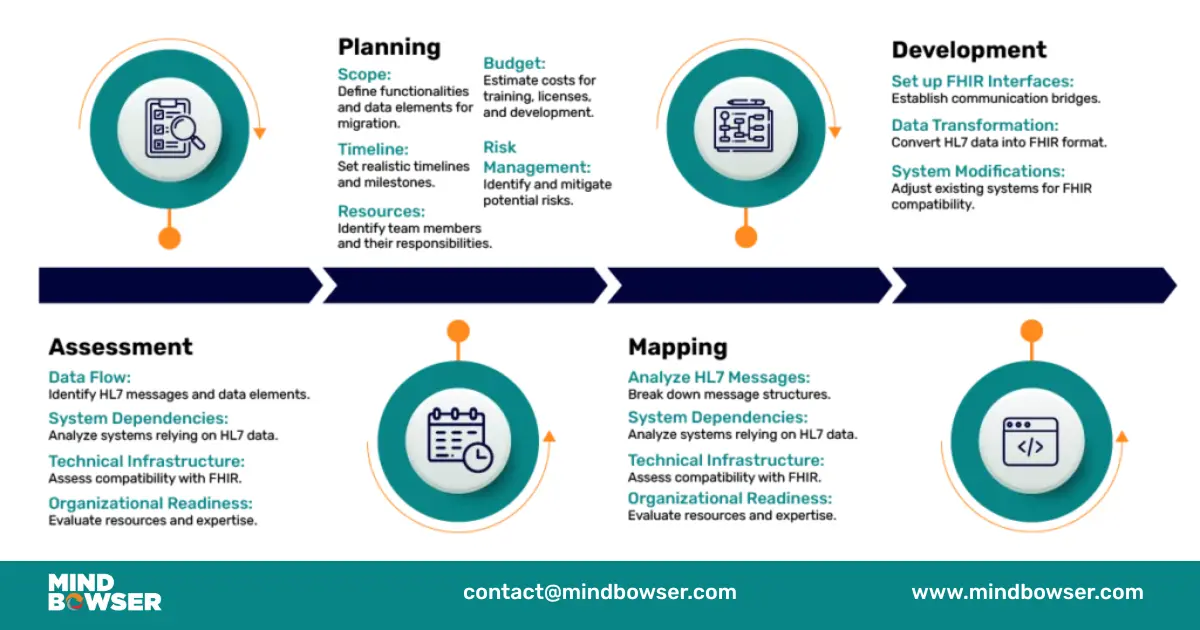 Planning

Scope:
Define functionalities and data elements for migration.

Timeline:
Set realistic timelines and milestones.

Resources:
Identify team members and their responsibilities.

Budget:
Estimate costs for training, licenses, and development.

Risk Management:
Identify and mitigate potential risks.

Development

Set up FHIR Interfaces:
Establish communication bridges.

Data Transformation:
Convert HL7 data into FHIR format.

System Modifications:
Adjust existing systems for FHIR compatibility.

Assessment

Data Flow:
Identify HL7 messages and data elements.

System Dependencies:
Analyze systems relying on HL7 data.

Technical Infrastructure:
Assess compatibility with FHIR.

Organizational Readiness:
Evaluate resources and expertise.

Mapping

Analyze HL7 Messages:
Break down message structures.

System Dependencies:
Analyze systems relying on HL7 data.

Technical Infrastructure:
Assess compatibility with FHIR.

Organizational Readiness:
Evaluate resources and expertise.

MIND BOWSER

contact@mindbowser.com

www.mindbowser.com